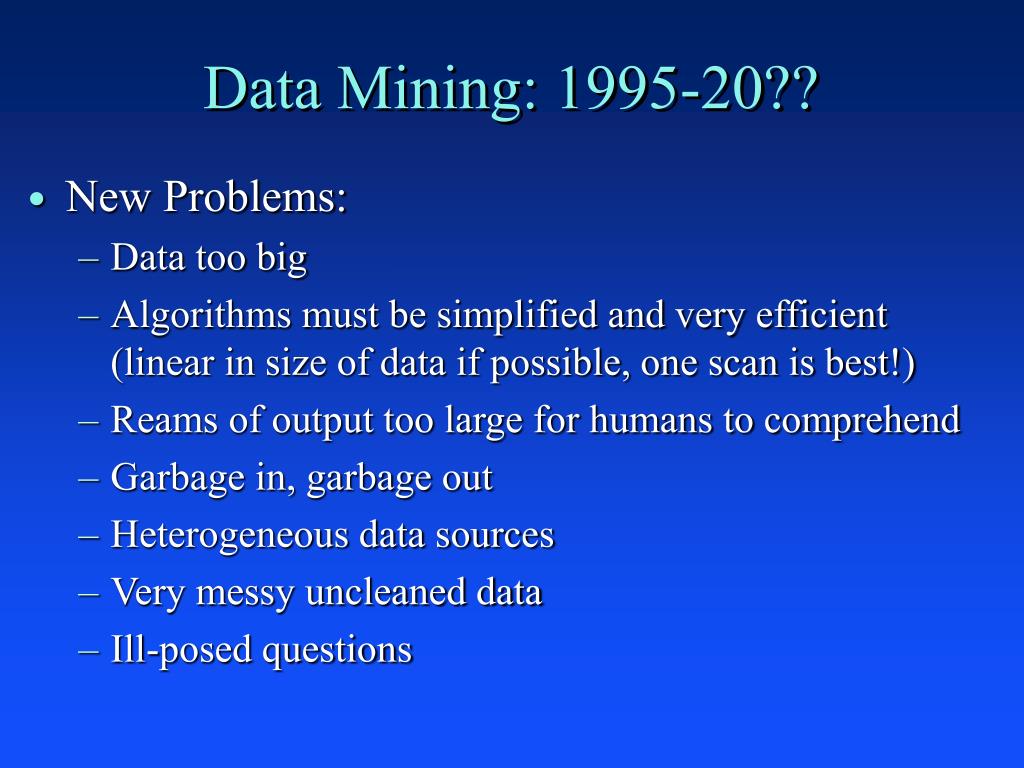 Data Mining: 1995-20??

• New Problems:
– Data too big
– Algorithms must be simplified and very efficient (linear in size of data if possible, one scan is best!)
– Reams of output too large for humans to comprehend
– Garbage in, garbage out
– Heterogeneous data sources
– Very messy uncleaned data
– Ill-posed questions